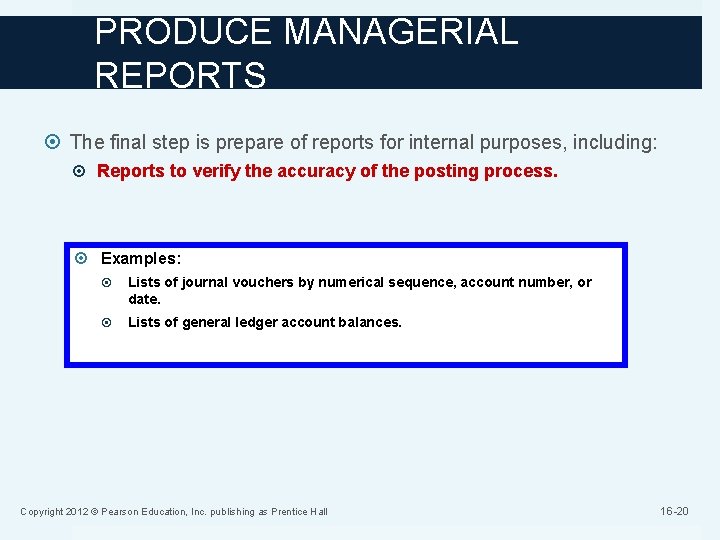 PRODUCE MANAGERIAL REPORTS

The final step is prepare of reports for internal purposes, including:

Reports to verify the accuracy of the posting process.

Examples:

Lists of journal vouchers by numerical sequence, account number, or date.

Lists of general ledger account balances.

Copyright 2012 © Pearson Education, Inc. publishing as Prentice Hall

16-20